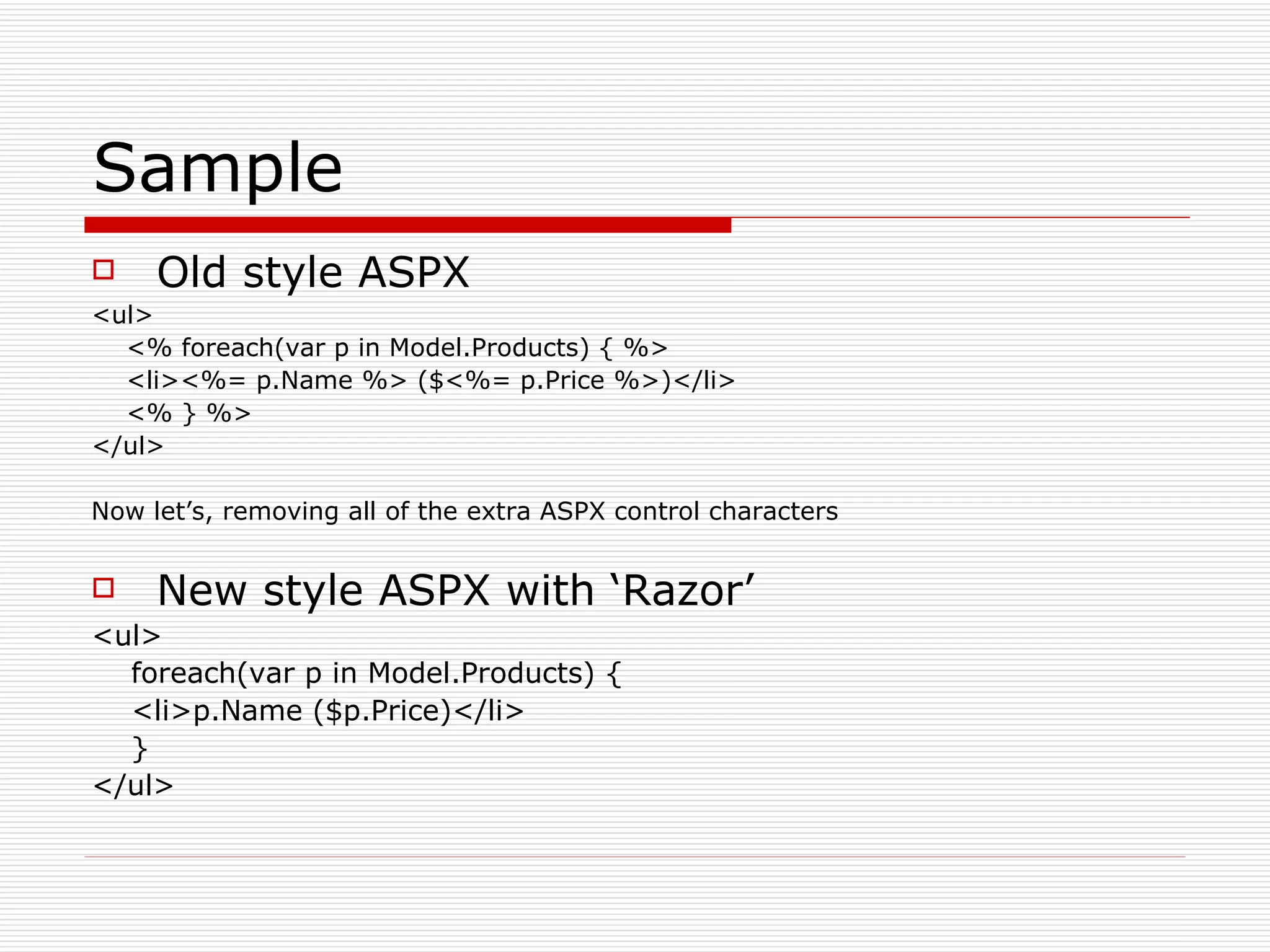 Sample

Old style ASPX

<ul>
<% foreach(var p in Model.Products) { %>
<li><%= p.Name %> ($<%= p.Price %>)</li>
<% } %>
</ul>

Now let’s, removing all of the extra ASPX control characters

New style ASPX with ‘Razor’

<ul>
foreach(var p in Model.Products) {
<li>p.Name ($p.Price)</li>
}
</ul>